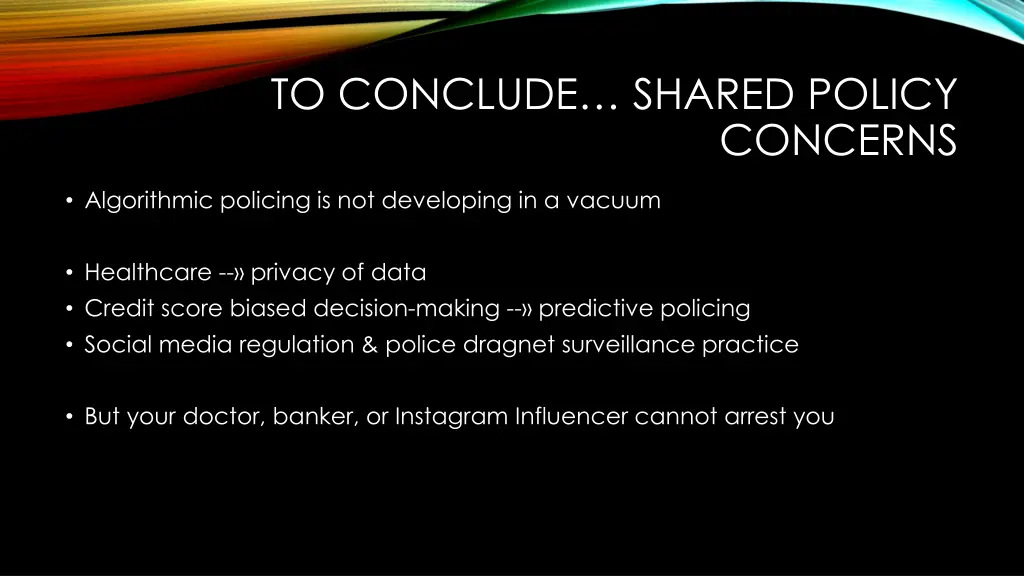 TO CONCLUDE… SHARED POLICY CONCERNS

• Algorithmic policing is not developing in a vacuum

• Healthcare --» privacy of data
• Credit score biased decision-making --» predictive policing
• Social media regulation & police dragnet surveillance practice

• But your doctor, banker, or Instagram Influencer cannot arrest you